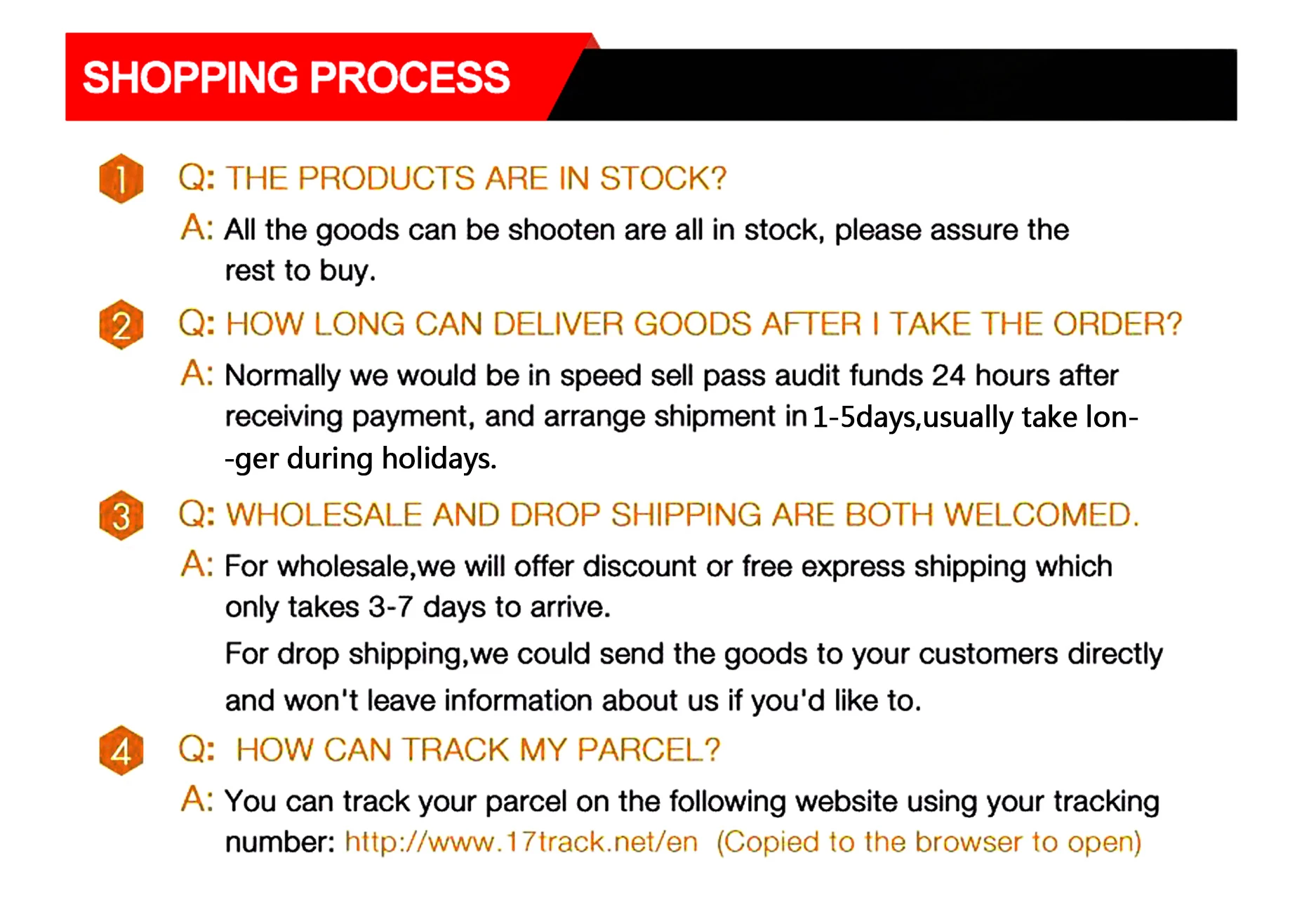 SHOPPING PROCESS

1 Q: THE PRODUCTS ARE IN STOCK?

A: All the goods can be shooten are all in stock, please assure the rest to buy.

2 Q: HOW LONG CAN DELIVER GOODS AFTER I TAKE THE ORDER?

A: Normally we would be in speed sell pass audit funds 24 hours after receiving payment, and arrange shipment in 1-5days,usually take lon--ger during holidays.

3 Q: WHOLESALE AND DROP SHIPPING ARE BOTH WELCOMED.

A: For wholesale,we will offer discount or free express shipping which only takes 3-7 days to arrive.

For drop shipping,we could send the goods to your customers directly and won't leave information about us if you'd like to.

4 Q: HOW CAN TRACK MY PARCEL?

A: You can track your parcel on the following website using your tracking number: http://www.17track.net/en (Copied to the browser to open)